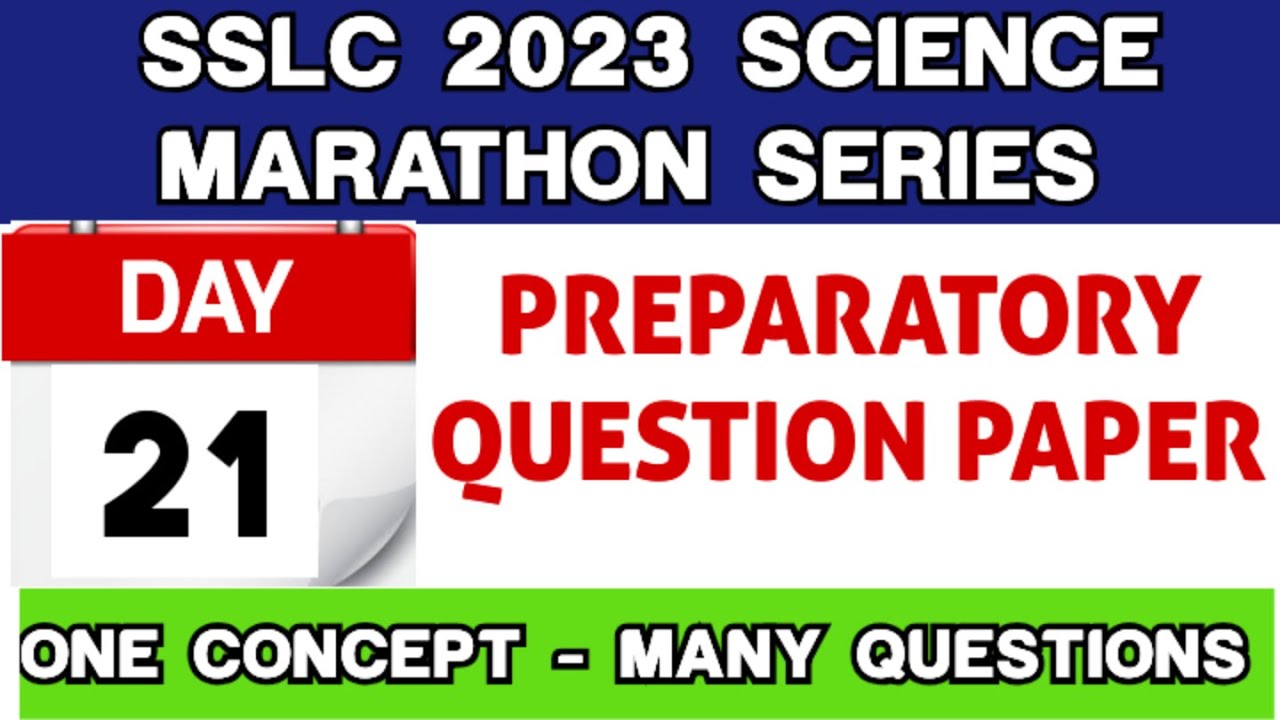 SSLC 2023 SCIENCE MARATHON SERIES

DAY

21

PREPARATORY QUESTION PAPER

ONE CONCEPT - MANY QUESTIONS